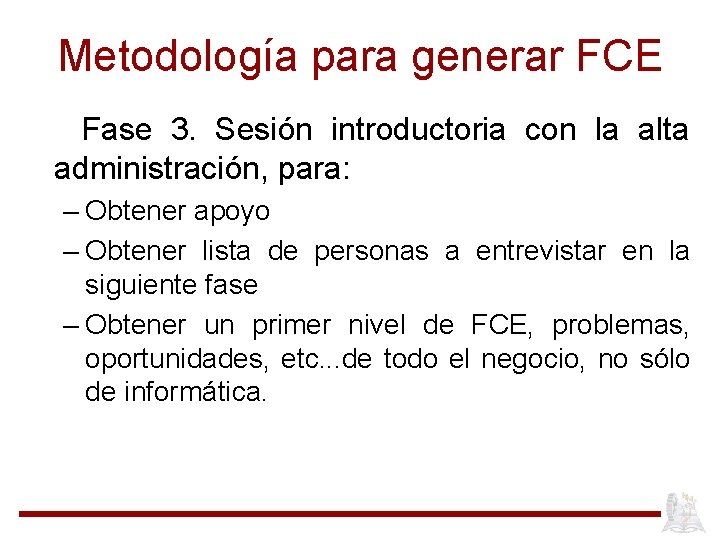 Metodología para generar FCE

Fase 3. Sesión introductoria con la alta administración, para:

– Obtener apoyo
– Obtener lista de personas a entrevistar en la siguiente fase
– Obtener un primer nivel de FCE, problemas, oportunidades, etc...de todo el negocio, no sólo de informática.